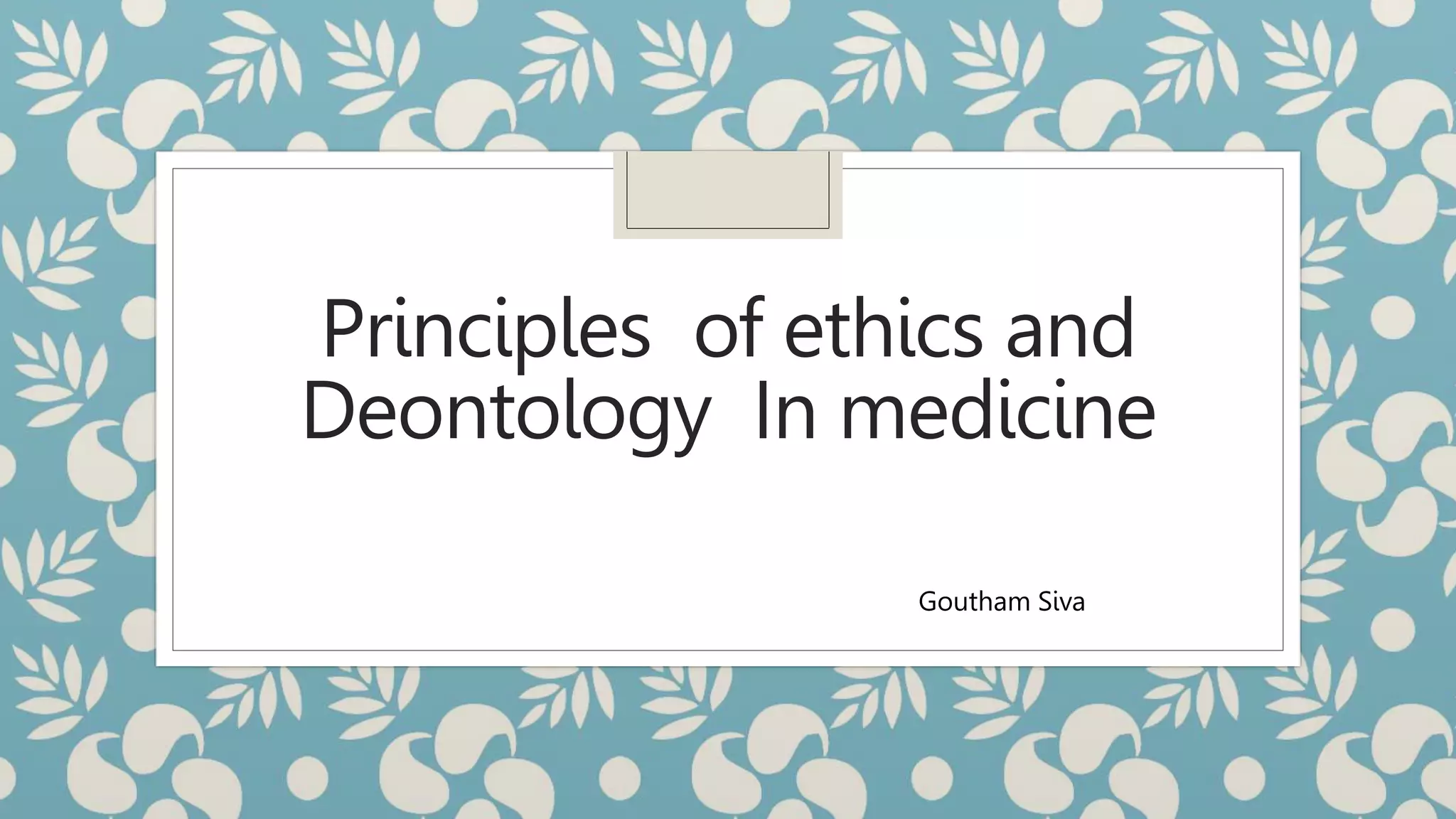 Principles  of ethics and Deontology  In medicine

Goutham Siva